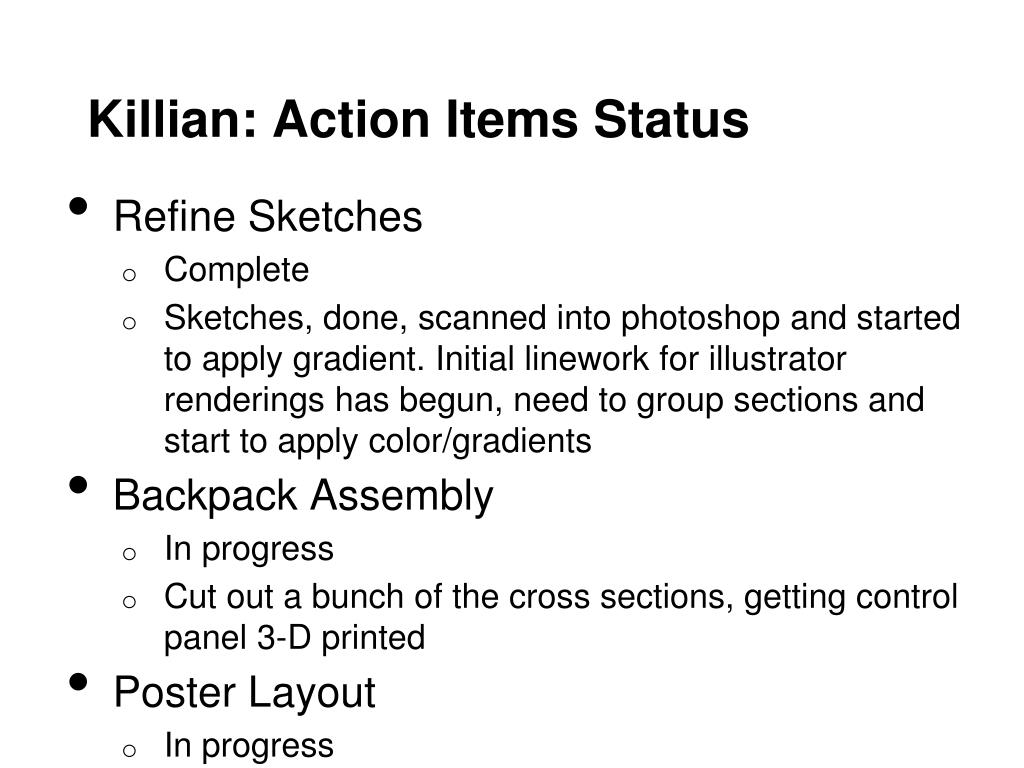 Killian: Action Items Status

• Refine Sketches
  o Complete
  o Sketches, done, scanned into photoshop and started to apply gradient. Initial linework for illustrator renderings has begun, need to group sections and start to apply color/gradients
• Backpack Assembly
  o In progress
  o Cut out a bunch of the cross sections, getting control panel 3-D printed
• Poster Layout
  o In progress